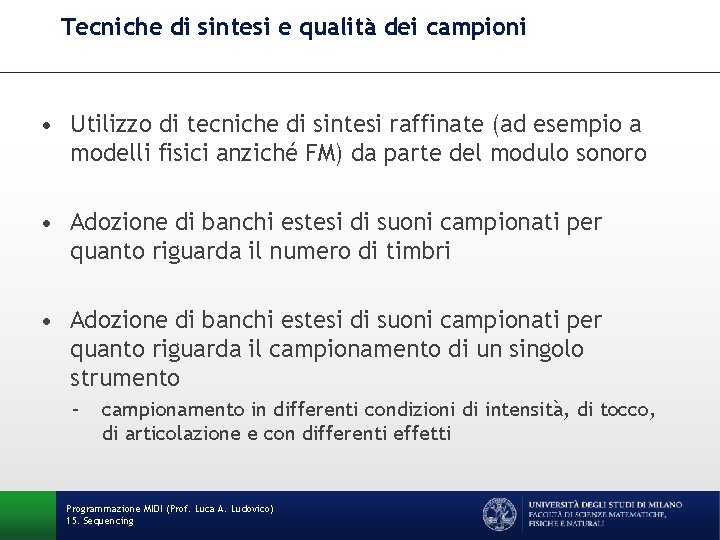 Tecniche di sintesi e qualità dei campioni

• Utilizzo di tecniche di sintesi raffinate (ad esempio a modelli fisici anziché FM) da parte del modulo sonoro

• Adozione di banchi estesi di suoni campionati per quanto riguarda il numero di timbri

• Adozione di banchi estesi di suoni campionati per quanto riguarda il campionamento di un singolo strumento
– campionamento in differenti condizioni di intensità, di tocco, di articolazione e con differenti effetti

Programmazione MIDI (Prof. Luca A. Ludovico)
15. Sequencing

UNIVERSITÀ DEGLI STUDI DI MILANO
FACOLTÀ DI SCIENZE MATEMATICHE, FISICHE E NATURALI